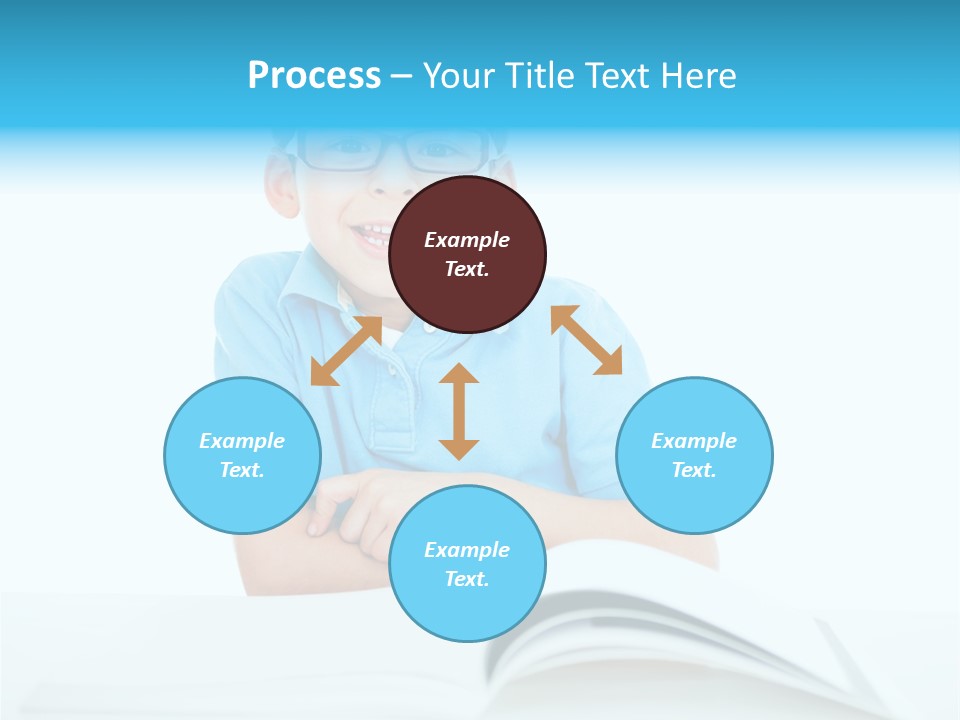 Process – Your Title Text Here

Example Text.

Example Text.

Example Text.

Example Text.